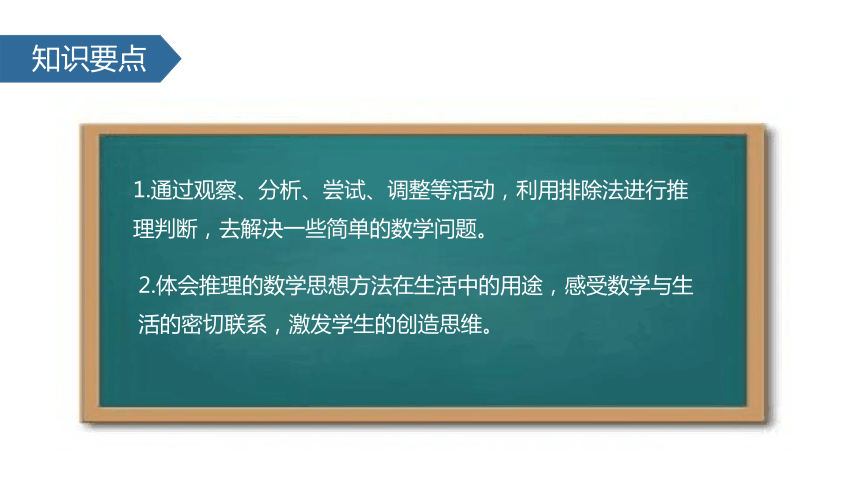 知识要点

1.通过观察、分析、尝试、调整等活动，利用排除法进行推理判断，去解决一些简单的数学问题。

2.体会推理的数学思想方法在生活中的用途，感受数学与生活的密切联系，激发学生的创造思维。